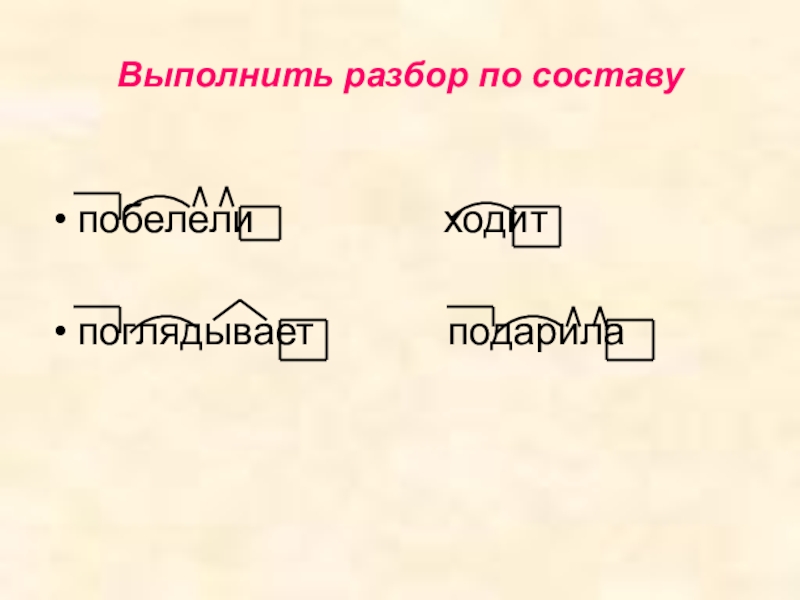 Выполнить разбор по составу

• побелели ходит

• поглядывает подарила